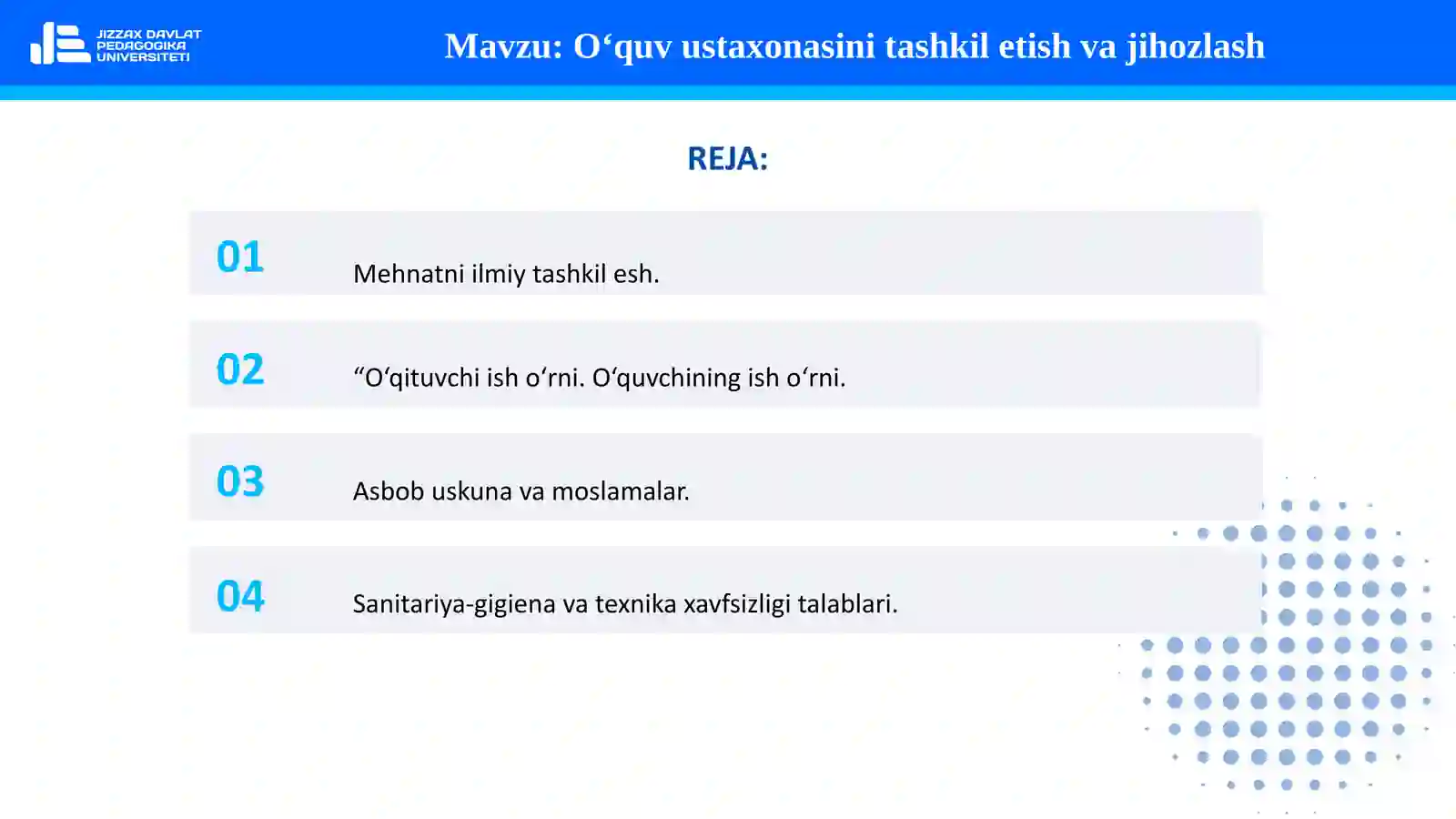 JIZZAX DAVLAT PEDAGOGIKA UNIVERSITETI

Mavzu: O‘quv ustaxonasini tashkil etish va jihozlash

REJA:

01 Mehnatni ilmiy tashkil esh.

02 “O‘qituvchi ish o‘rni. O‘quvchining ish o‘rni.

03 Asbob uskuna va moslamalar.

04 Sanitariya-gigiena va texnika xavfsizligi talablari.